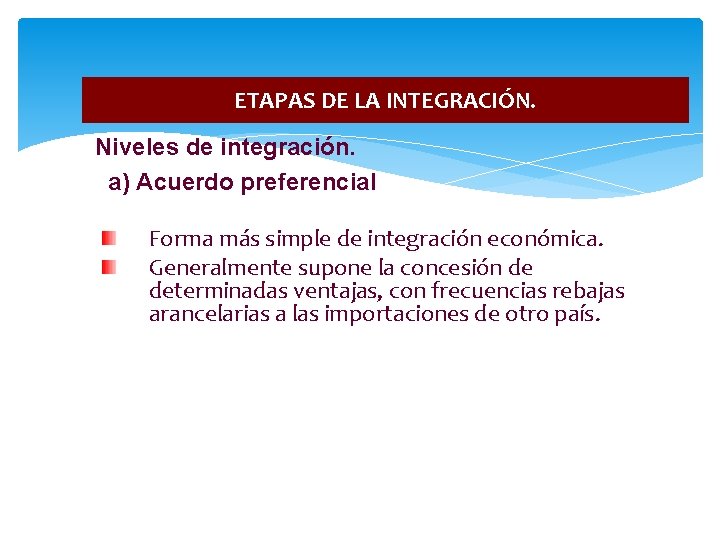 ETAPAS DE LA INTEGRACIÓN.

Niveles de integración.

a) Acuerdo preferencial

Forma más simple de integración económica.

Generalmente supone la concesión de determinadas ventajas, con frecuencias rebajas arancelarias a las importaciones de otro país.